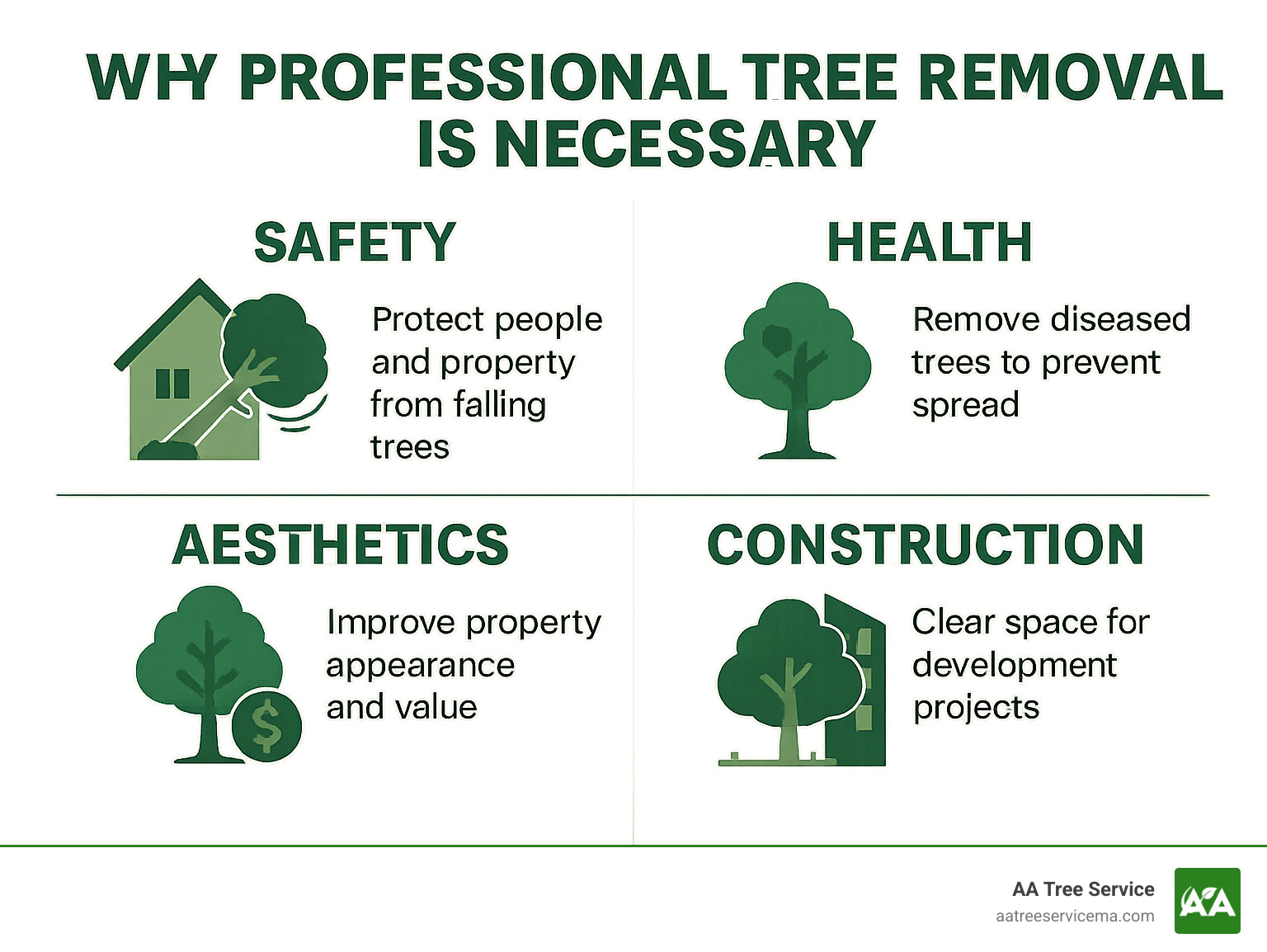 WHY PROFESSIONAL TREE REMOVAL IS NECESSARY

SAFETY

Protect people and property from falling trees

HEALTH

Remove diseased trees to prevent spread

AESTHETICS

Improve property appearance and value

CONSTRUCTION

Clear space for development projects

AA Tree Service
aatreeservicema.com

AA